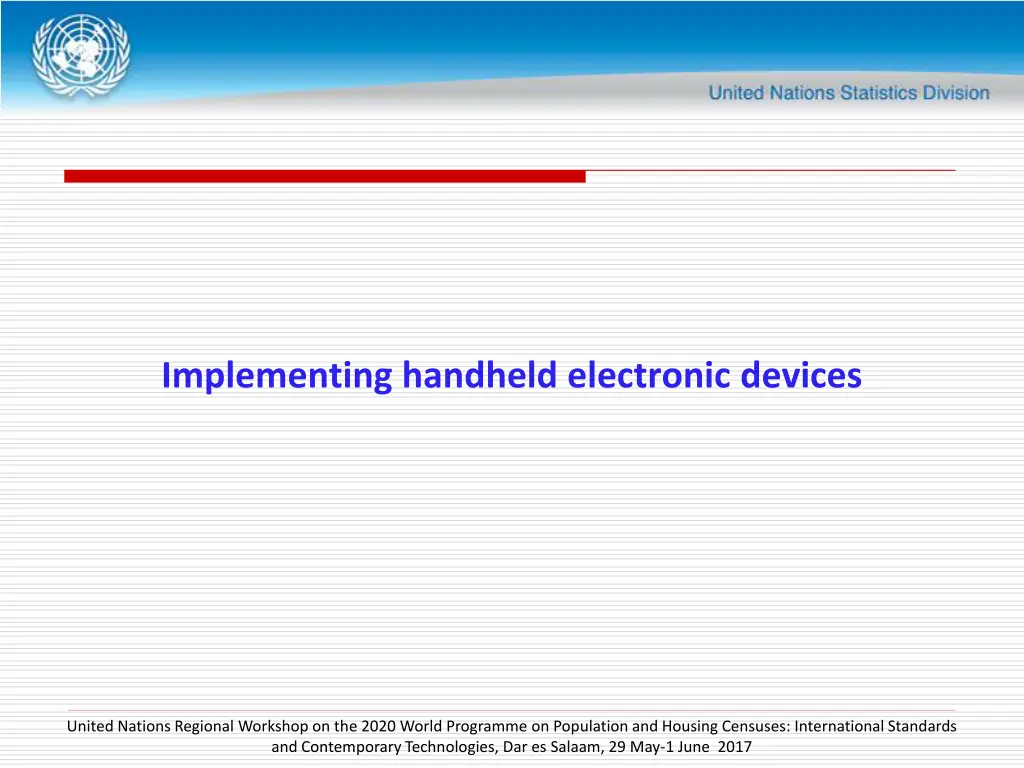 United Nations Statistics Division

Implementing handheld electronic devices

United Nations Regional Workshop on the 2020 World Programme on Population and Housing Censuses: International Standards and Contemporary Technologies, Dar es Salaam, 29 May-1 June 2017